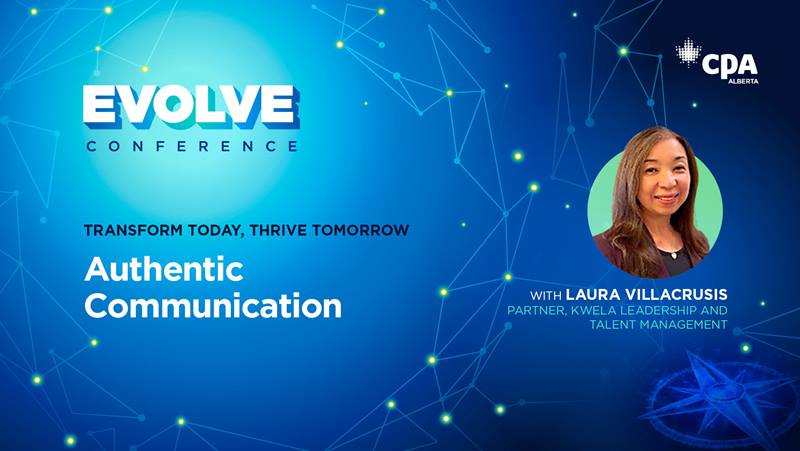 CPA
ALBERTA

EVOLVE
CONFERENCE

TRANSFORM TODAY, THRIVE TOMORROW

Authentic Communication

WITH LAURA VILLACRUSIS
PARTNER, KWELA LEADERSHIP AND TALENT MANAGEMENT